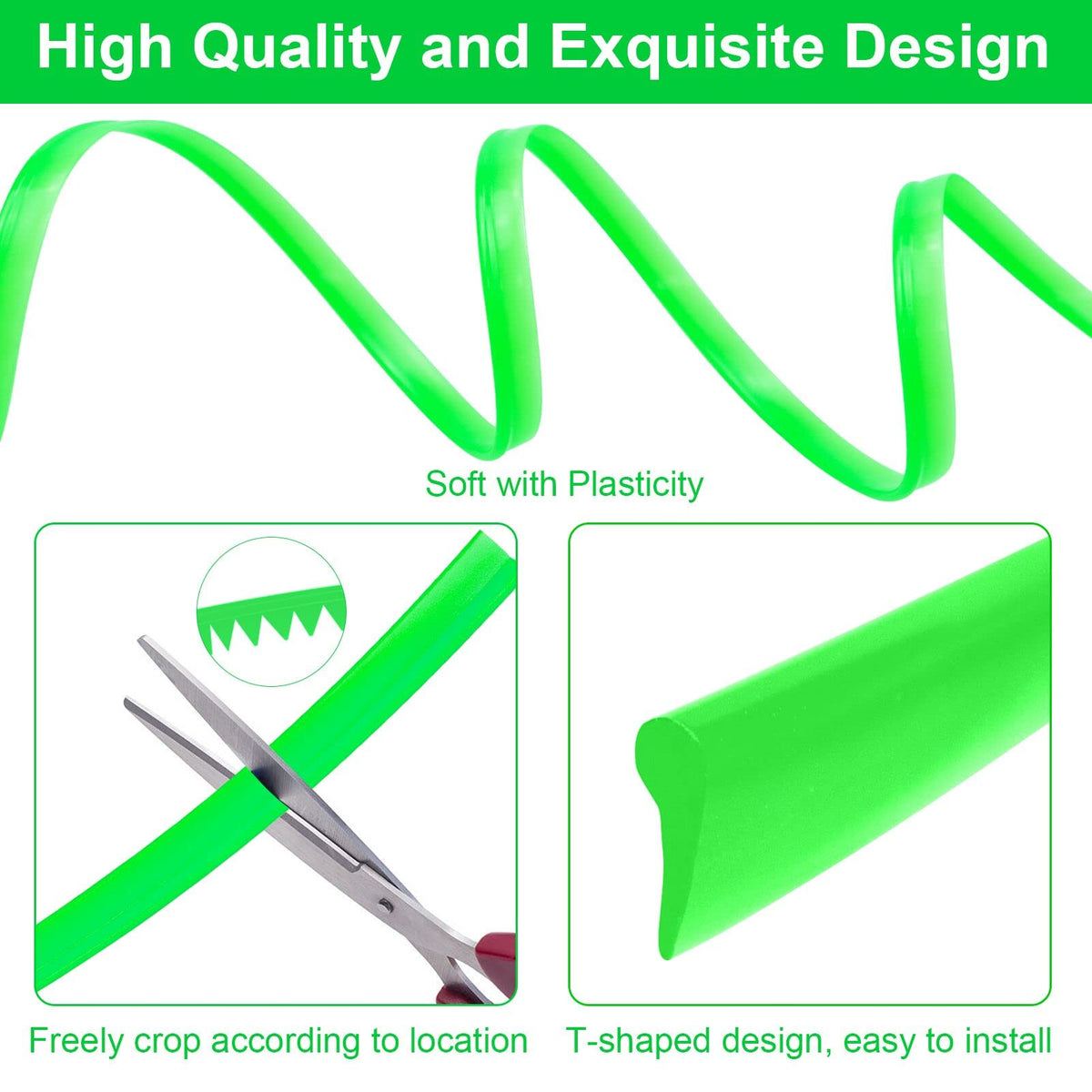 High Quality and Exquisite Design

Soft with Plasticity

Freely crop according to location

T-shaped design, easy to install